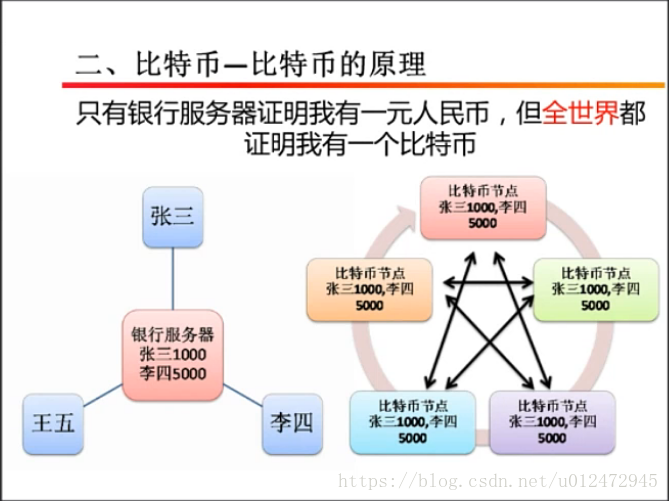 二、比特币—比特币的原理

只有银行服务器证明我有一元人民币，但全世界都证明我有一个比特币

张三

银行服务器
张三1000
李四5000

王五

李四

比特币节点
张三1000,李四
5000

比特币节点
张三1000,李四
5000

比特币节点
张三1000,李四
5000

比特币节点
张三1000,李四
5000

比特币节点
张三1000,李四
5000

https://blog.csdn.net/u012472945